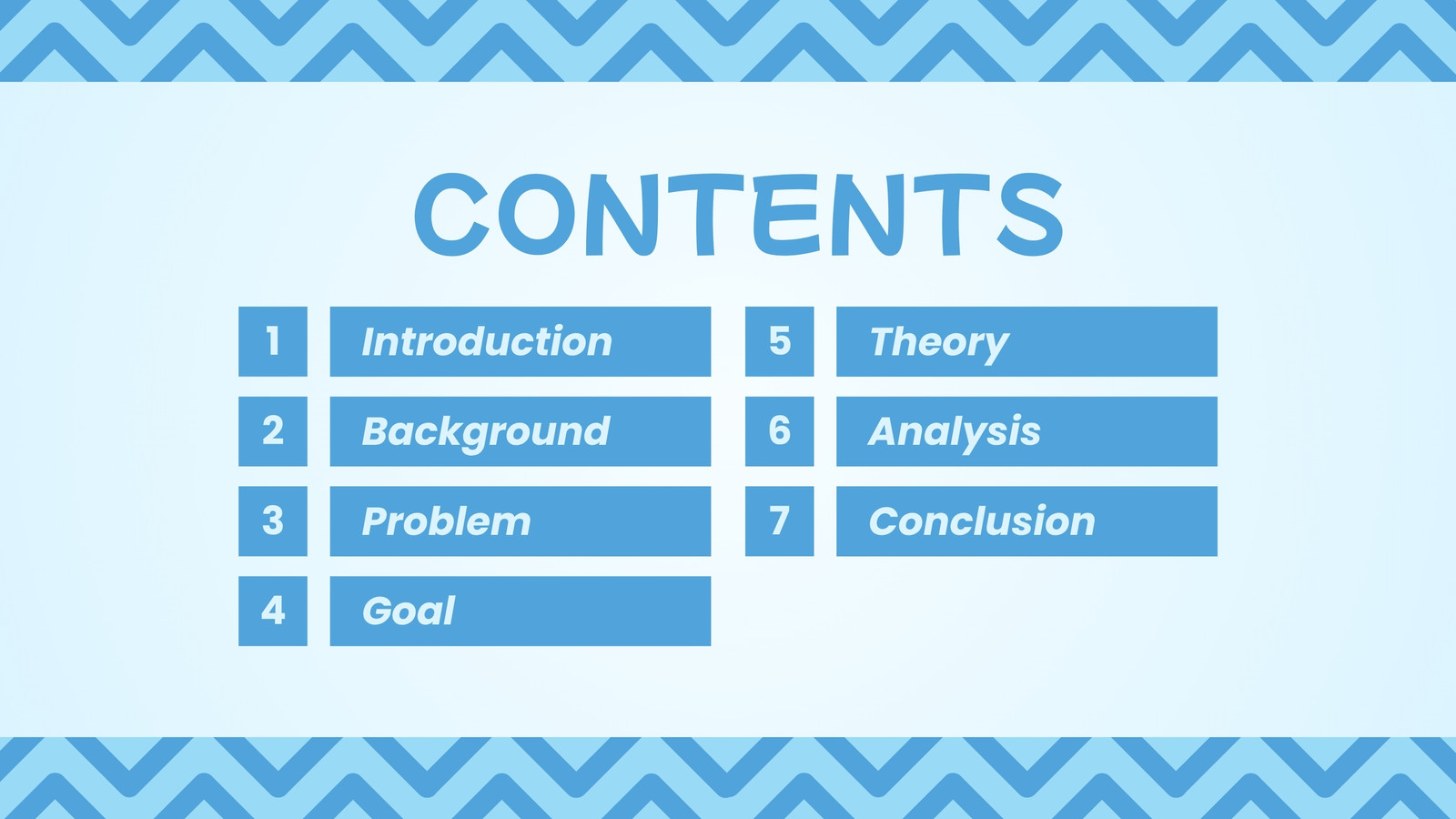 CONTENTS

1 Introduction

2 Background

3 Problem

4 Goal

5 Theory

6 Analysis

7 Conclusion